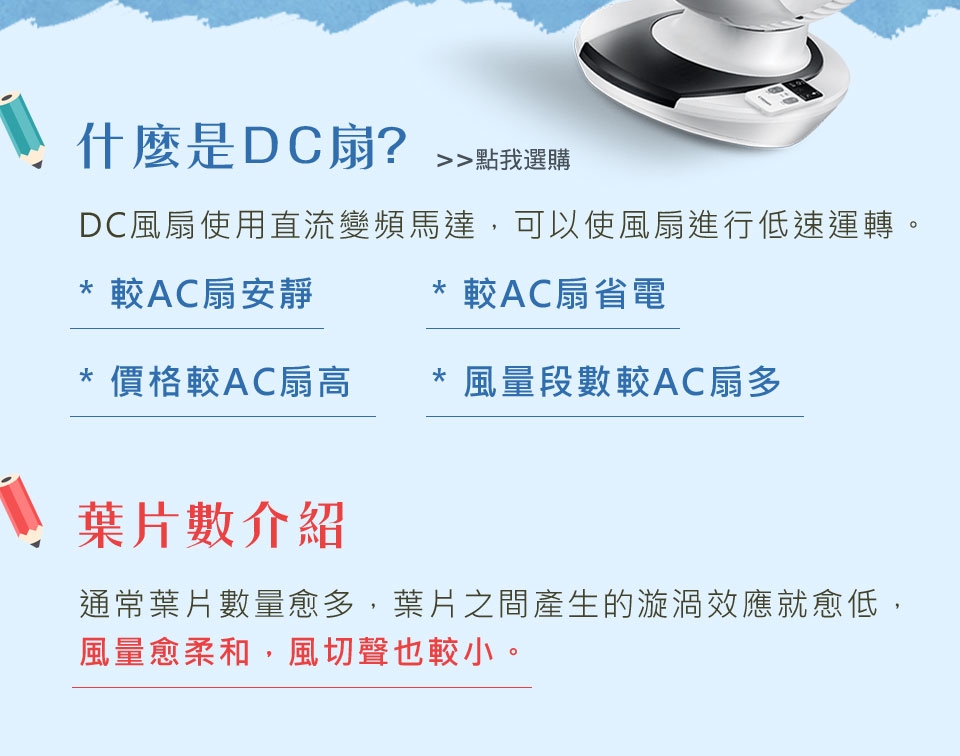 什麼是DC扇? >>點我選購

DC風扇使用直流變頻馬達，可以使風扇進行低速運轉。

* 較AC扇安靜

* 較AC扇省電

* 價格較AC扇高

* 風量段數較AC扇多

葉片數介紹

通常葉片數量愈多，葉片之間產生的漩渦效應就愈低，風量愈柔和，風切聲也較小。